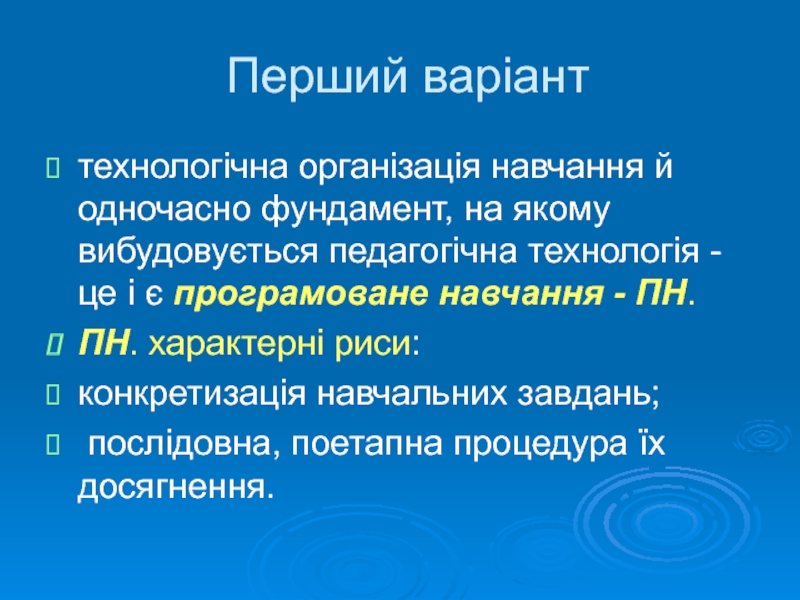 Перший варіант

технологічна організація навчання й одночасно фундамент, на якому вибудовується педагогічна технологія - це і є програмоване навчання - ПН.

ПН. характерні риси:

конкретизація навчальних завдань;

послідовна, поетапна процедура їх досягнення.